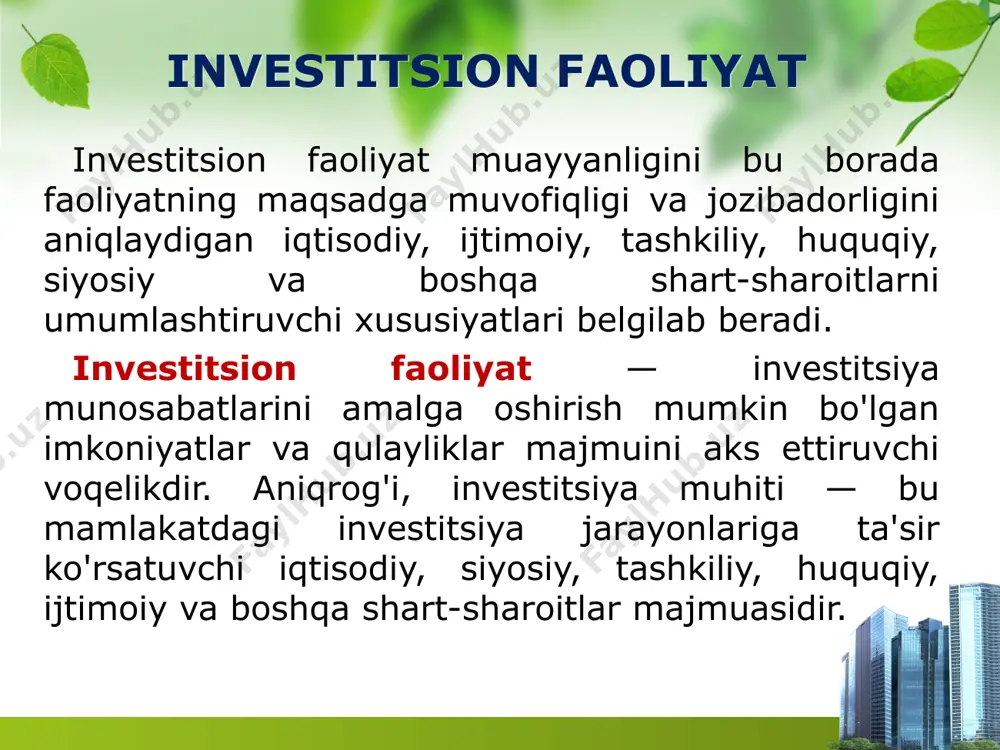 INVESTITSION FAOLIYAT

Investitsion faoliyat muayyanligini bu borada faoliyatning maqsadga muvofiqligi va jozibadorligini aniqlaydigan iqtisodiy, ijtimoiy, tashkiliy, huquqiy, siyosiy va boshqa shart-sharoitlarni umumlashtiruvchi xususiyatlari belgilab beradi.

Investitsion faoliyat — investitsiya munosabatlarini amalga oshirish mumkin bo'lgan imkoniyatlar va qulayliklar majmuini aks ettiruvchi voqelikdir. Aniqrog'i, investitsiya muhiti — bu mamlakatdagi investitsiya jarayonlariga ta'sir ko'rsatuvchi iqtisodiy, siyosiy, tashkiliy, huquqiy, ijtimoiy va boshqa shart-sharoitlar majmuasidir.

FaylHub.uz